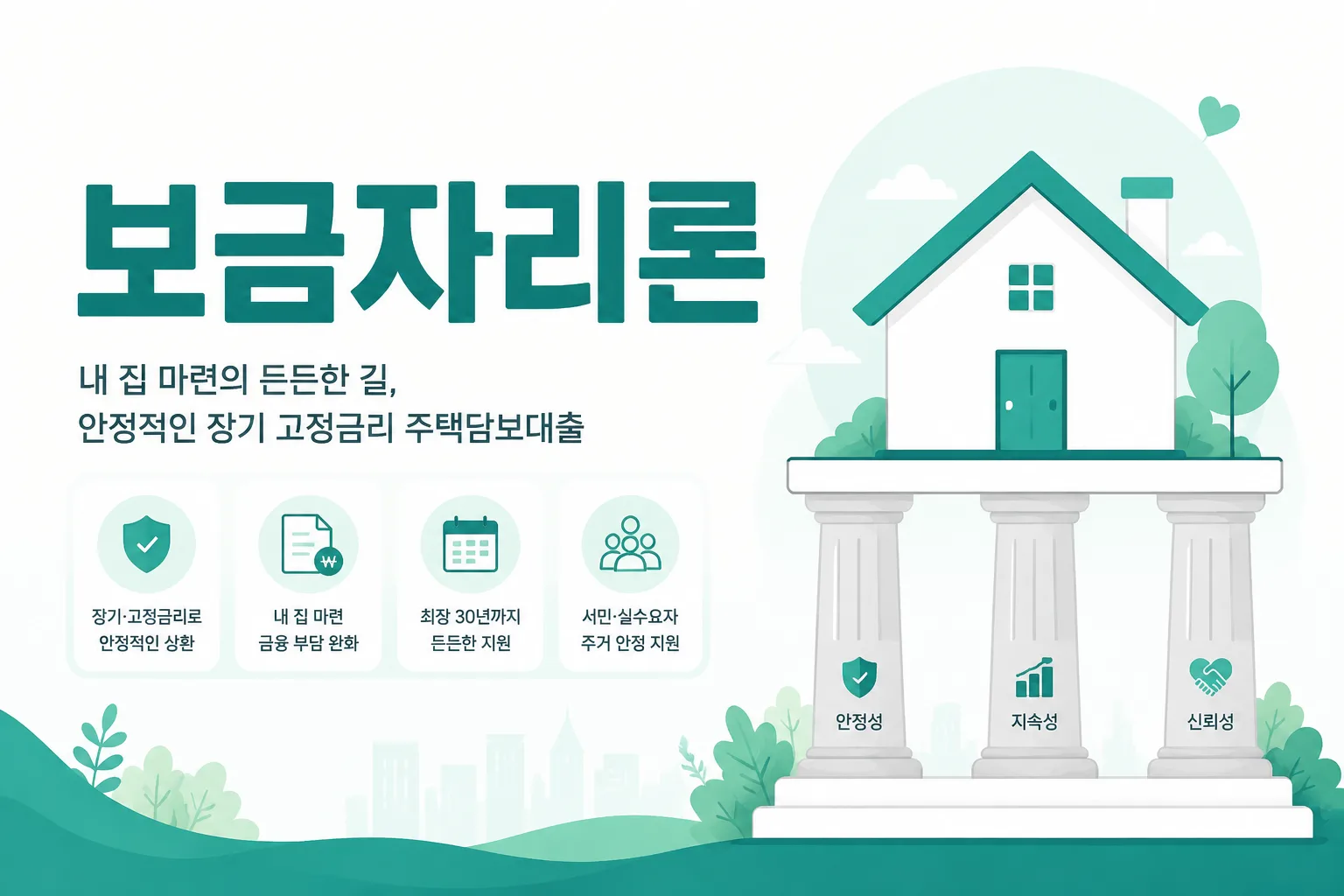 보금자리론

내 집 마련의 든든한 길,
안정적인 장기 고정금리 주택담보대출

장기·고정금리로
안정적인 상환

내 집 마련
금융 부담 완화

최장 30년까지
든든한 지원

서민·실수요자
주거 안정 지원

안정성

지속성

신뢰성